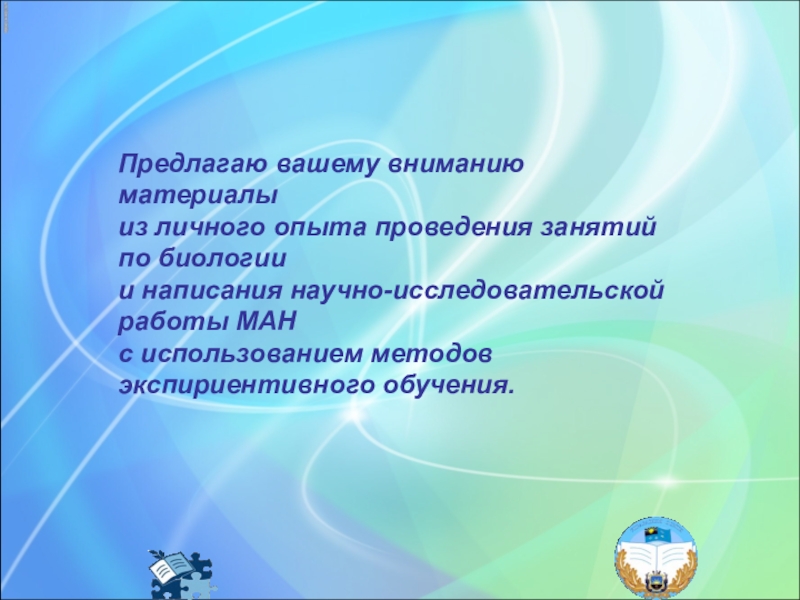 Предлагаю вашему вниманию материалы
из личного опыта проведения занятий по биологии
и написания научно-исследовательской работы МАН
с использованием методов экспириентивного обучения.